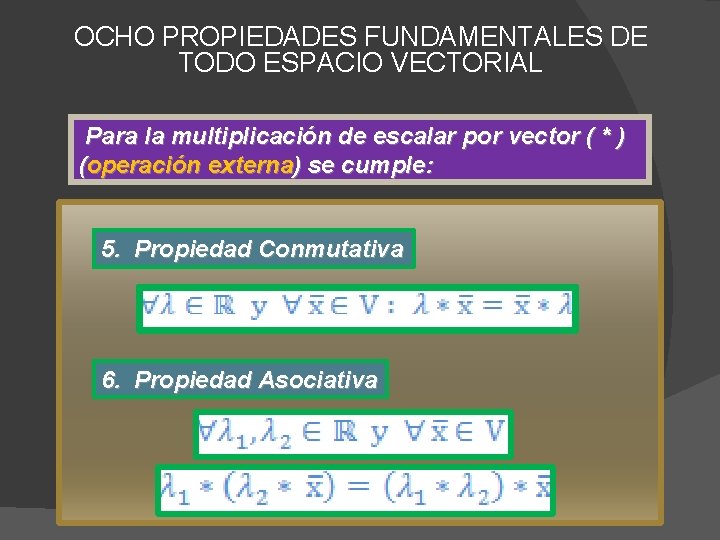 OCHO PROPIEDADES FUNDAMENTALES DE TODO ESPACIO VECTORIAL

Para la multiplicación de escalar por vector ( * ) (operación externa) se cumple:

5. Propiedad Conmutativa

$\forall \lambda \in \mathbb{R}$ y $\forall \bar{x} \in V: \lambda * \bar{x} = \bar{x} * \lambda$

6. Propiedad Asociativa

$\forall \lambda_1, \lambda_2 \in \mathbb{R}$ y $\forall \bar{x} \in V$

$\lambda_1 * (\lambda_2 * \bar{x}) = (\lambda_1 * \lambda_2) * \bar{x}$